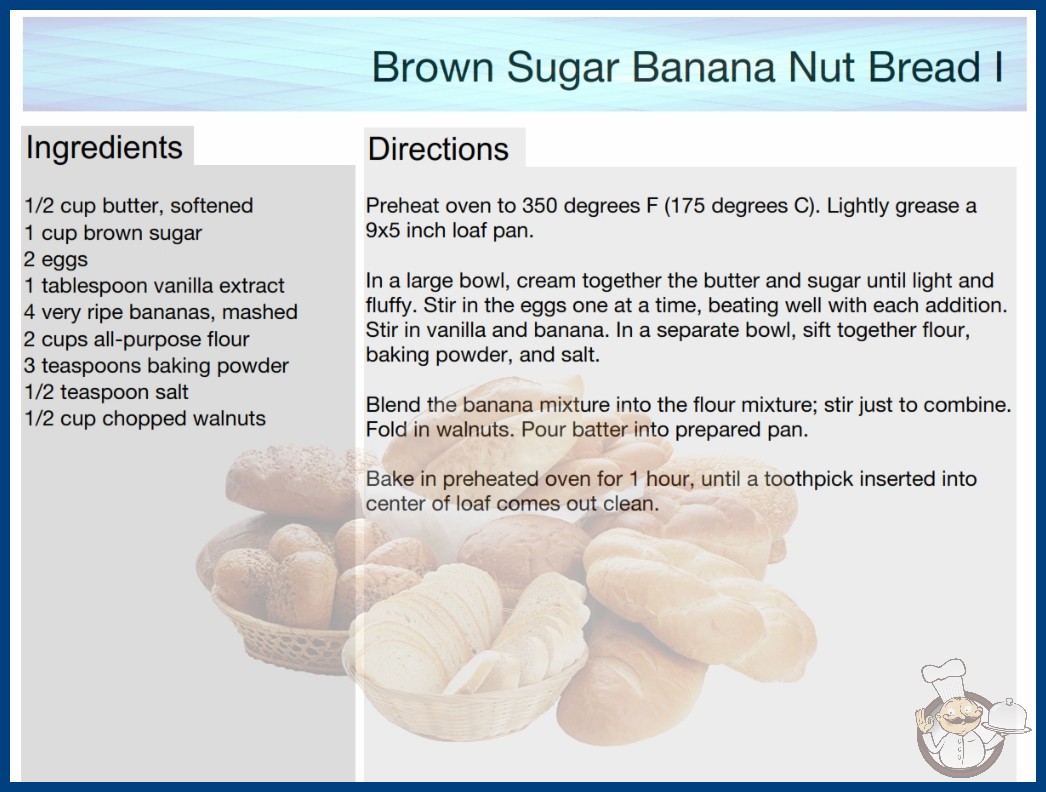 Brown Sugar Banana Nut Bread I

Ingredients

1/2 cup butter, softened
1 cup brown sugar
2 eggs
1 tablespoon vanilla extract
4 very ripe bananas, mashed
2 cups all-purpose flour
3 teaspoons baking powder
1/2 teaspoon salt
1/2 cup chopped walnuts

Directions

Preheat oven to 350 degrees F (175 degrees C). Lightly grease a 9x5 inch loaf pan.

In a large bowl, cream together the butter and sugar until light and fluffy. Stir in the eggs one at a time, beating well with each addition. Stir in vanilla and banana. In a separate bowl, sift together flour, baking powder, and salt.

Blend the banana mixture into the flour mixture; stir just to combine. Fold in walnuts. Pour batter into prepared pan.

Bake in preheated oven for 1 hour, until a toothpick inserted into center of loaf comes out clean.